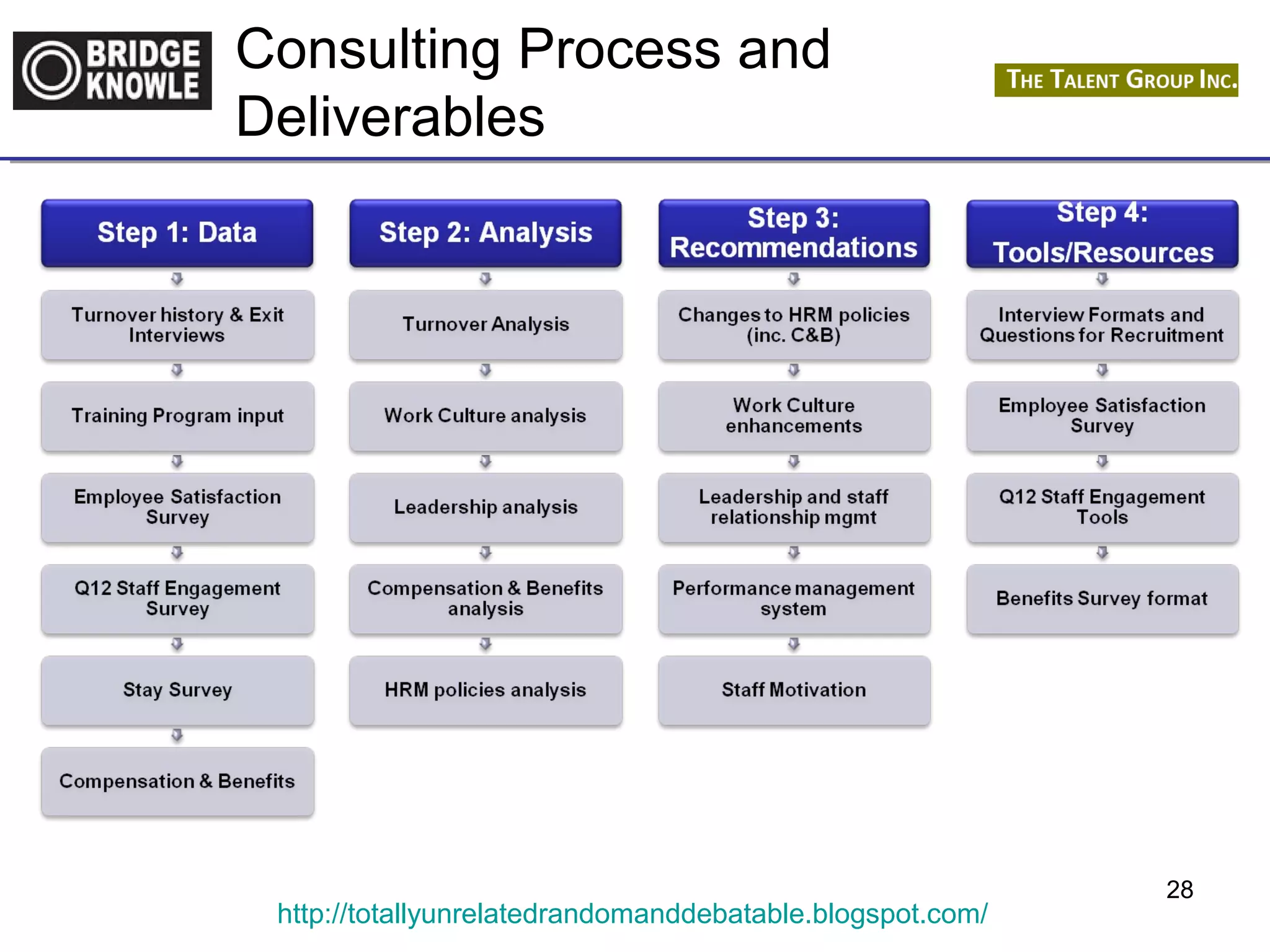 BRIDGE KNOWLE

Consulting Process and Deliverables

THE TALENT GROUP INC.

Step 1: Data

Turnover history & Exit Interviews

Training Program input

Employee Satisfaction Survey

Q12 Staff Engagement Survey

Stay Survey

Compensation & Benefits

Step 2: Analysis

Turnover Analysis

Work Culture analysis

Leadership analysis

Compensation & Benefits analysis

HRM policies analysis

Step 3: Recommendations

Changes to HRM policies (inc. C&B)

Work Culture enhancements

Leadership and staff relationship mgmt

Performance management system

Staff Motivation

Step 4: Tools/Resources

Interview Formats and Questions for Recruitment

Employee Satisfaction Survey

Q12 Staff Engagement Tools

Benefits Survey format

28

http://totallyunrelatedrandomanddebatable.blogspot.com/